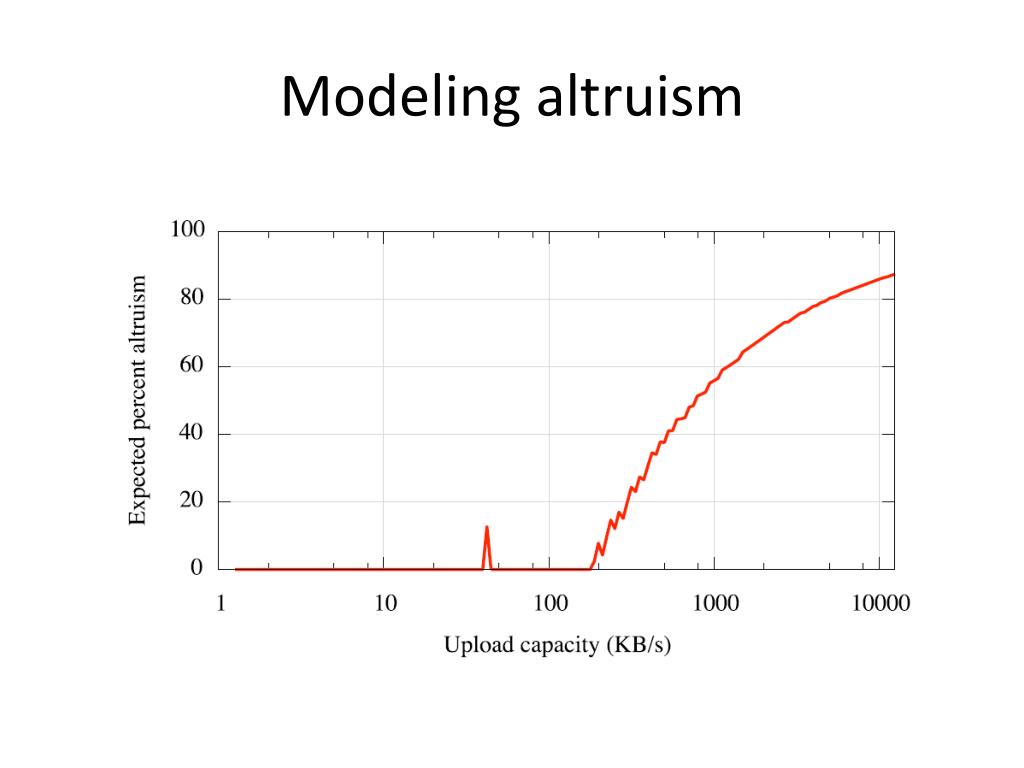 Modeling altruism

Expected percent altruism

100
80
60
40
20
0

1
10
100
1000
10000

Upload capacity (KB/s)